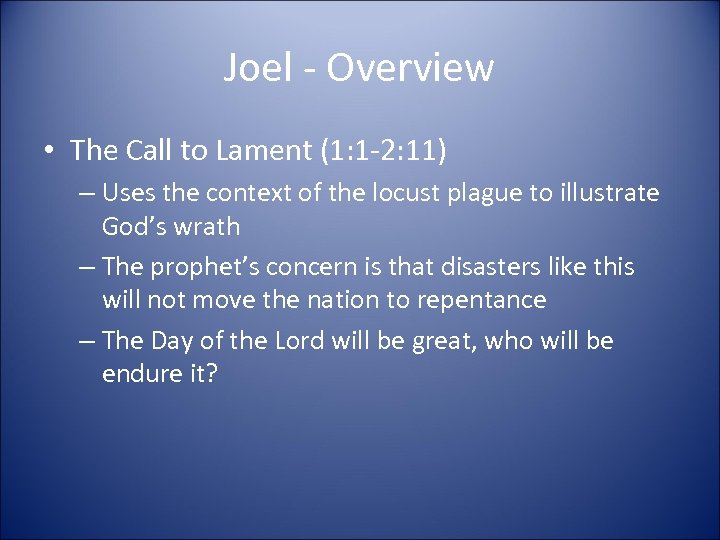 Joel - Overview

• The Call to Lament (1:1-2:11)

– Uses the context of the locust plague to illustrate God’s wrath

– The prophet’s concern is that disasters like this will not move the nation to repentance

– The Day of the Lord will be great, who will be endure it?